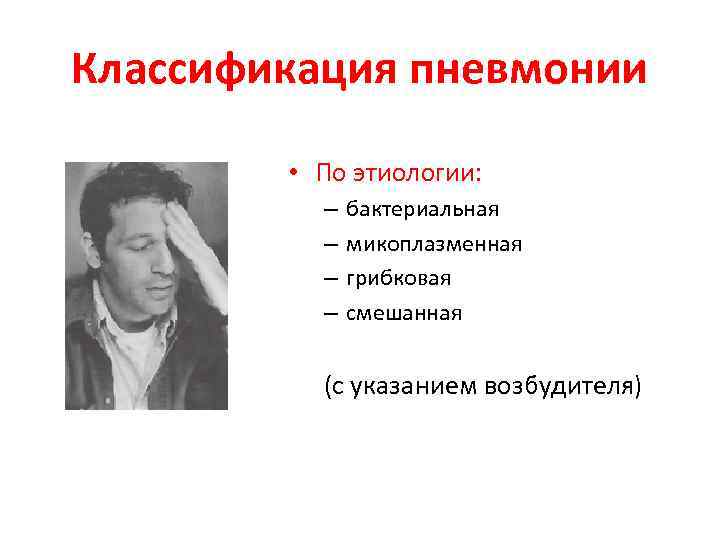 Классификация пневмонии

• По этиологии:
– бактериальная
– микоплазменная
– грибковая
– смешанная

(с указанием возбудителя)